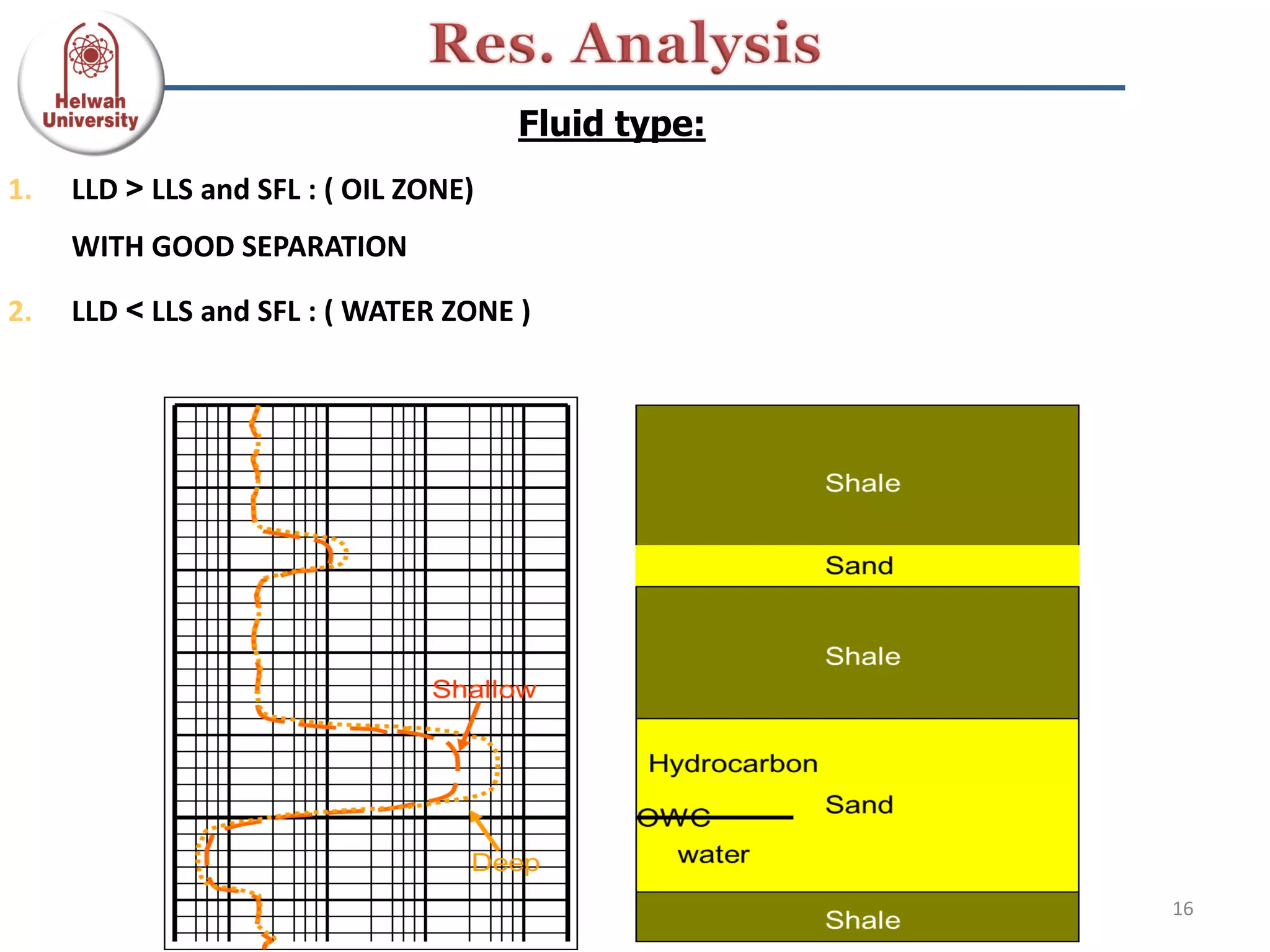 Helwan University

Res. Analysis

Fluid type:

1. LLD > LLS and SFL : ( OIL ZONE)

WITH GOOD SEPARATION

2. LLD < LLS and SFL : ( WATER ZONE )

Shallow

Deep

Shale

Sand

Shale

Hydrocarbon

Sand

OWC

water

Shale

16